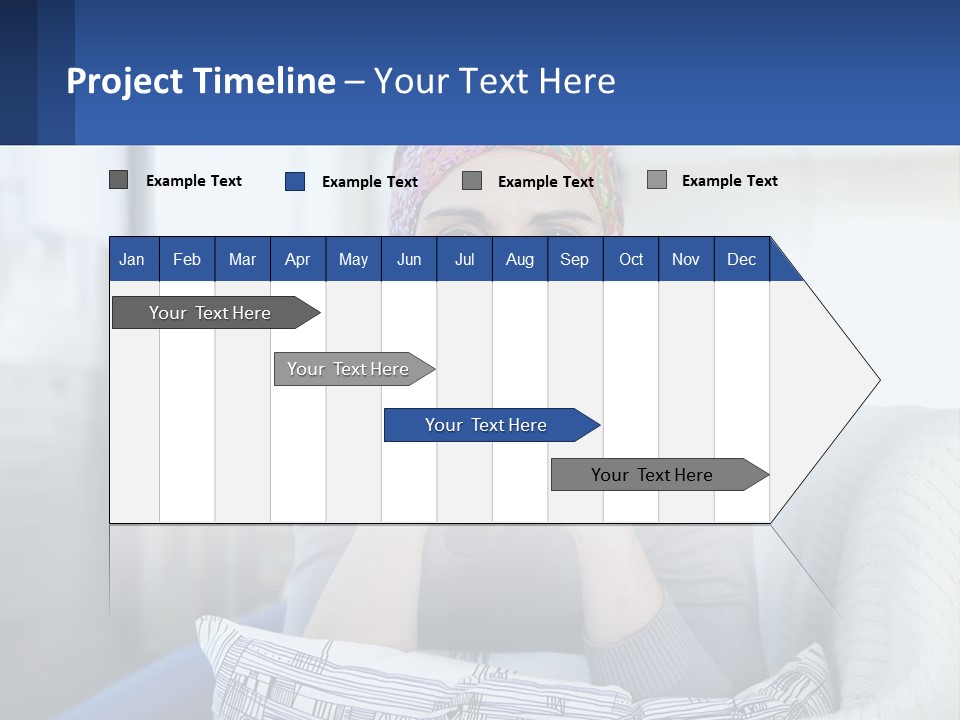 Project Timeline – Your Text Here

Example Text
Example Text
Example Text
Example Text

| Jan | Feb | Mar | Apr | May | Jun | Jul | Aug | Sep | Oct | Nov | Dec |
|---|---|---|---|---|---|---|---|---|---|---|---|

Your Text Here
Your Text Here
Your Text Here
Your Text Here